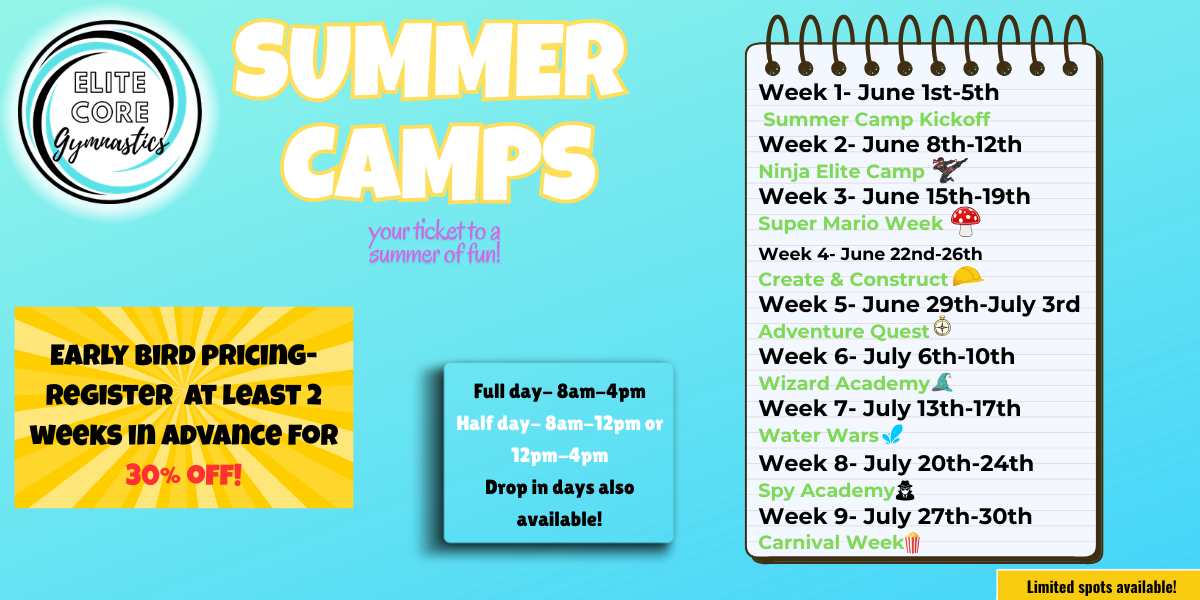 ELITE CORE Gymnastics

SUMMER CAMPS

your ticket to a summer of fun!

EARLY BIRD PRICING- REGISTER AT LEAST 2 WEEKS IN ADVANCE FOR 30% OFF!

Full day- 8am-4pm
Half day- 8am-12pm or 12pm-4pm
Drop in days also available!

Week 1- June 1st-5th
Summer Camp Kickoff
Week 2- June 8th-12th
Ninja Elite Camp
Week 3- June 15th-19th
Super Mario Week
Week 4- June 22nd-26th
Create & Construct
Week 5- June 29th-July 3rd
Adventure Quest
Week 6- July 6th-10th
Wizard Academy
Week 7- July 13th-17th
Water Wars
Week 8- July 20th-24th
Spy Academy
Week 9- July 27th-30th
Carnival Week

Limited spots available!